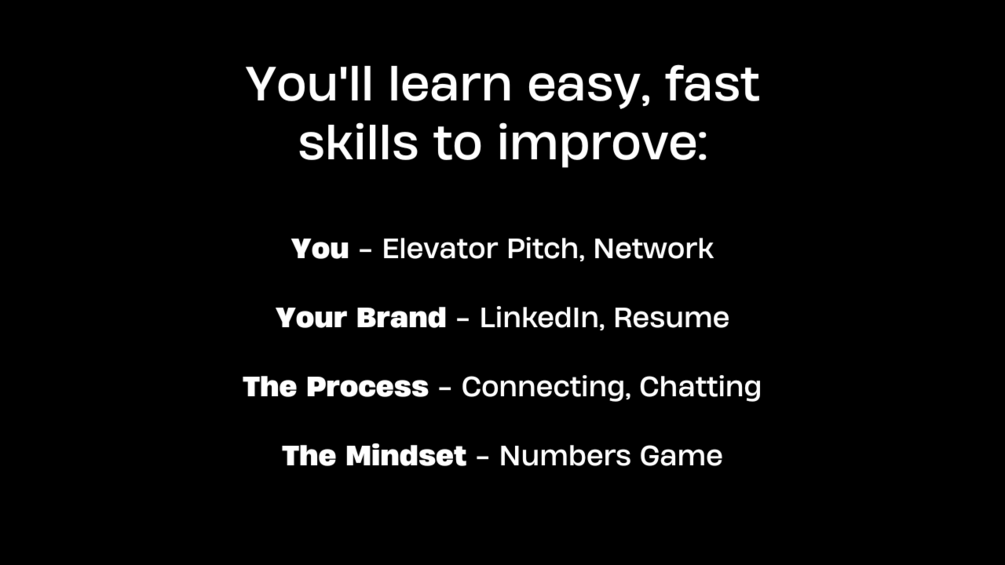 You'll learn easy, fast skills to improve:

You - Elevator Pitch, Network

Your Brand - LinkedIn, Resume

The Process - Connecting, Chatting

The Mindset - Numbers Game